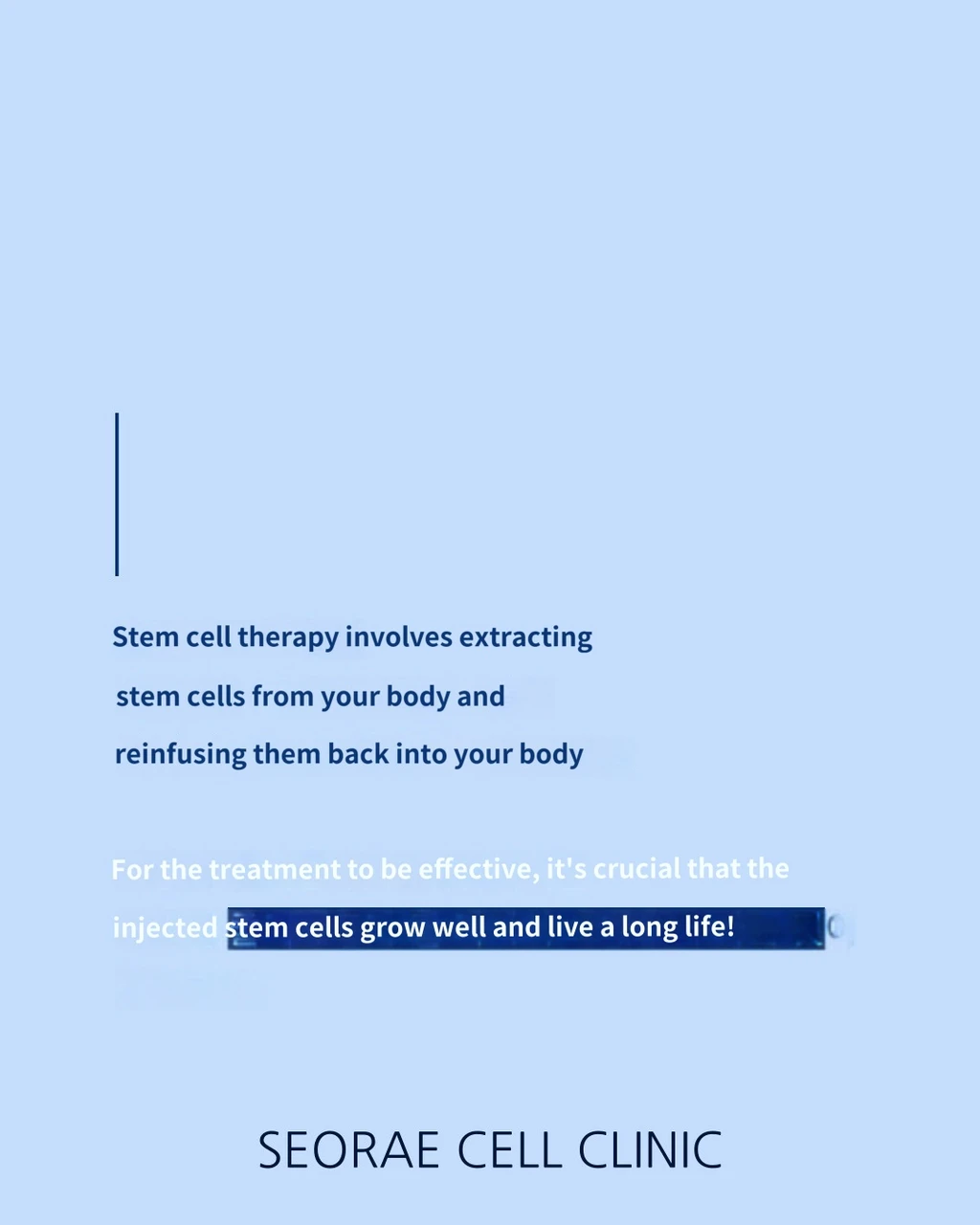 Stem cell therapy involves extracting stem cells from your body and reinfusing them back into your body

For the treatment to be effective, it's crucial that the injected stem cells grow well and live a long life!

SEORAE CELL CLINIC